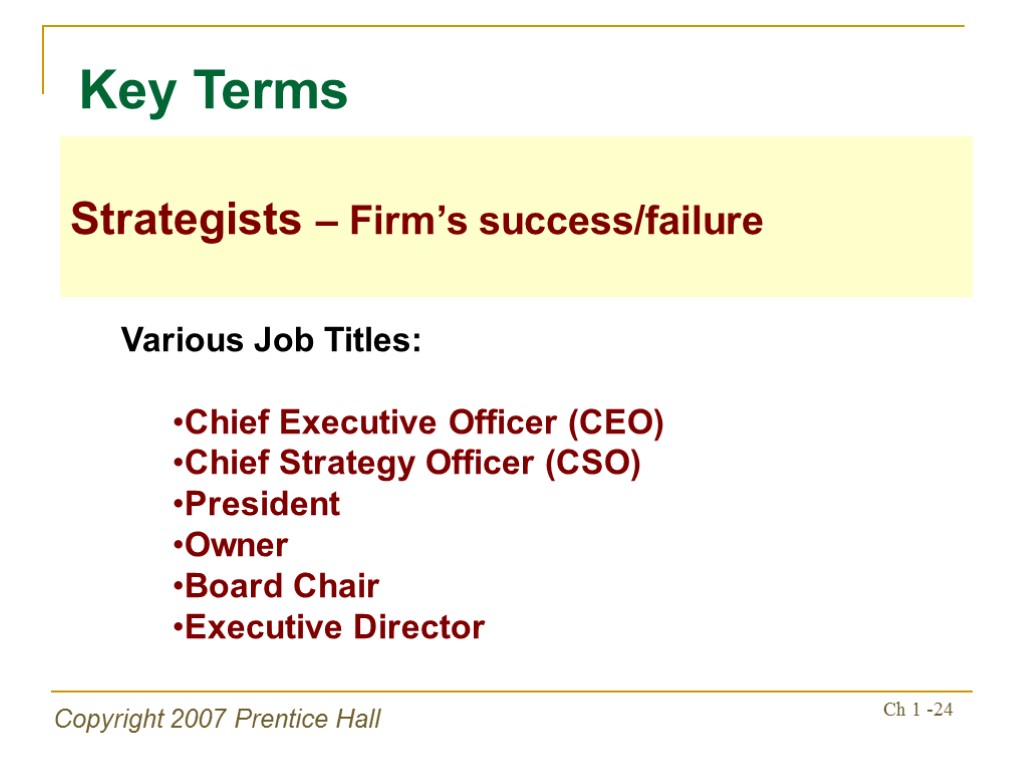 Key Terms

Strategists – Firm’s success/failure

Various Job Titles:

•Chief Executive Officer (CEO)
•Chief Strategy Officer (CSO)
•President
•Owner
•Board Chair
•Executive Director

Copyright 2007 Prentice Hall

Ch 1 -24